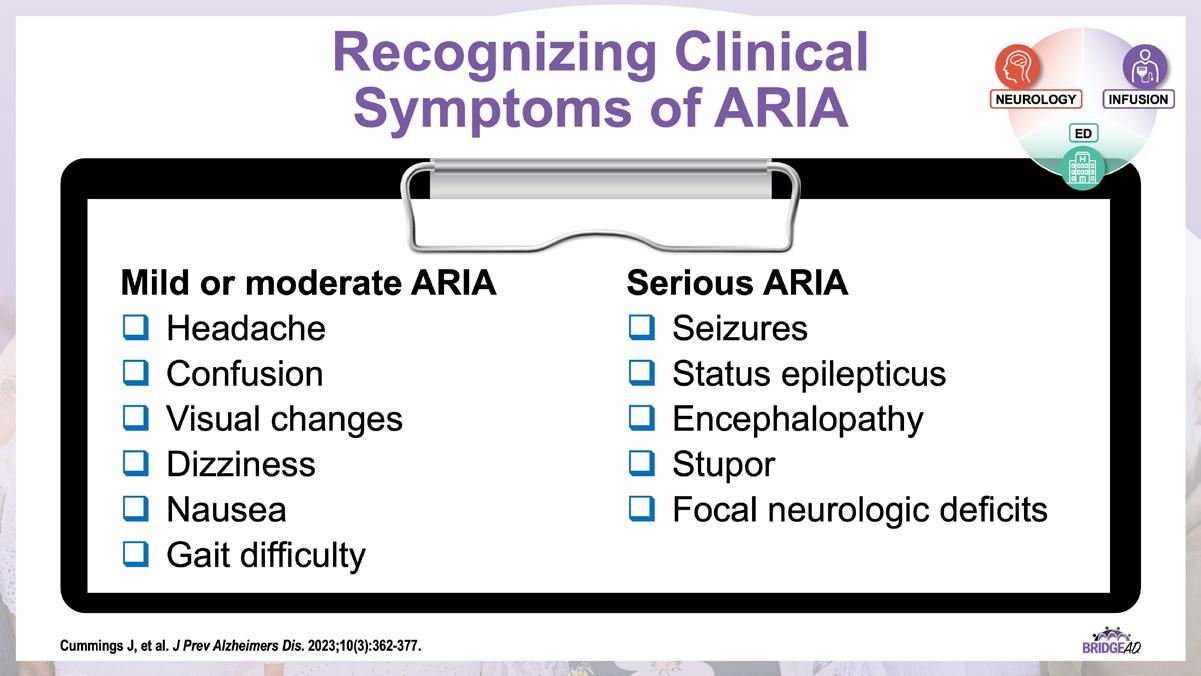 Recognizing Clinical Symptoms of ARIA

NEUROLOGY
INFUSION
ED

Mild or moderate ARIA
❑ Headache
❑ Confusion
❑ Visual changes
❑ Dizziness
❑ Nausea
❑ Gait difficulty

Serious ARIA
❑ Seizures
❑ Status epilepticus
❑ Encephalopathy
❑ Stupor
❑ Focal neurologic deficits

Cummings J, et al. J Prev Alzheimers Dis. 2023;10(3):362-377.

BRIDGEAD